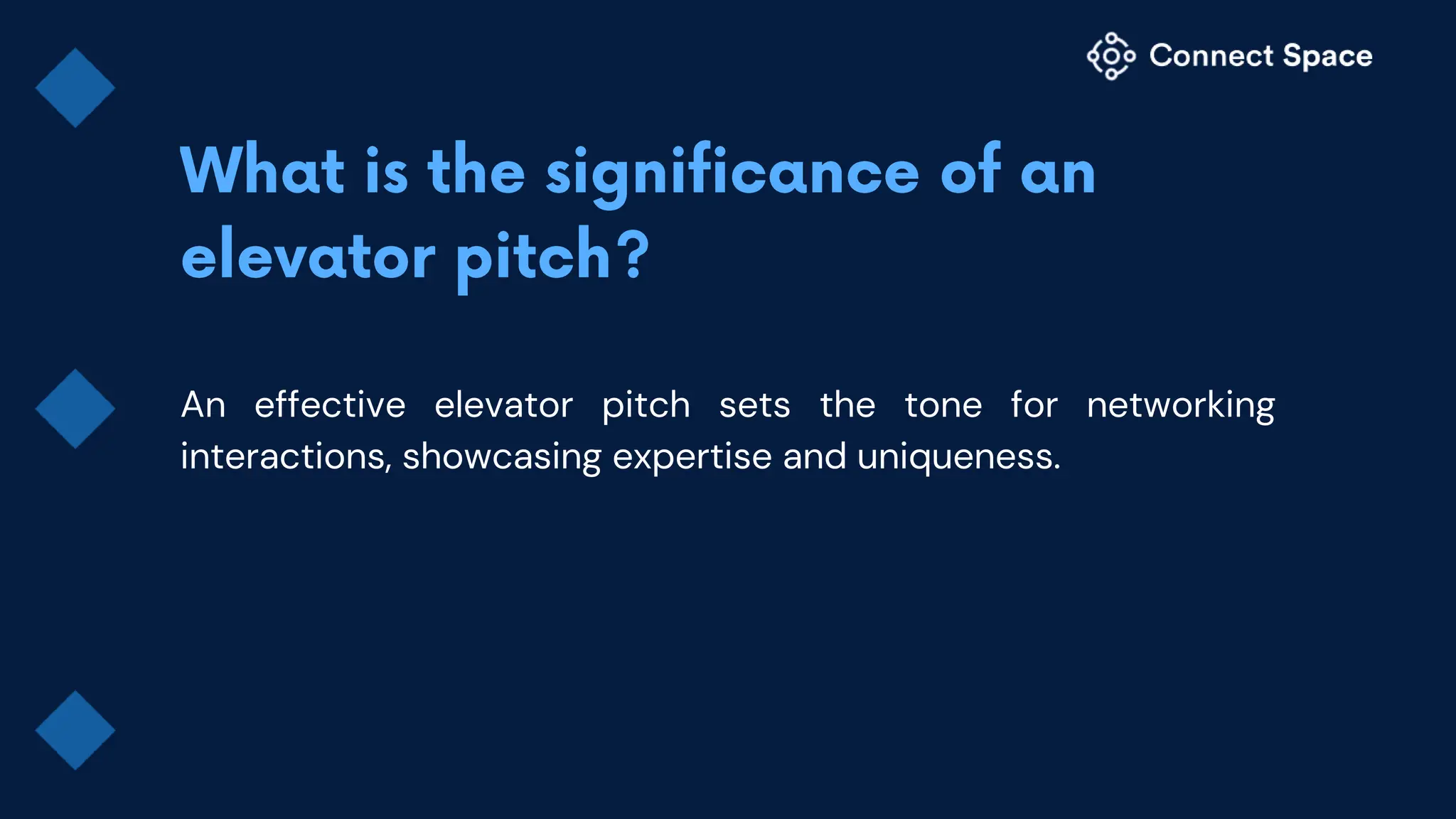 Connect Space

What is the significance of an elevator pitch?

An effective elevator pitch sets the tone for networking interactions, showcasing expertise and uniqueness.